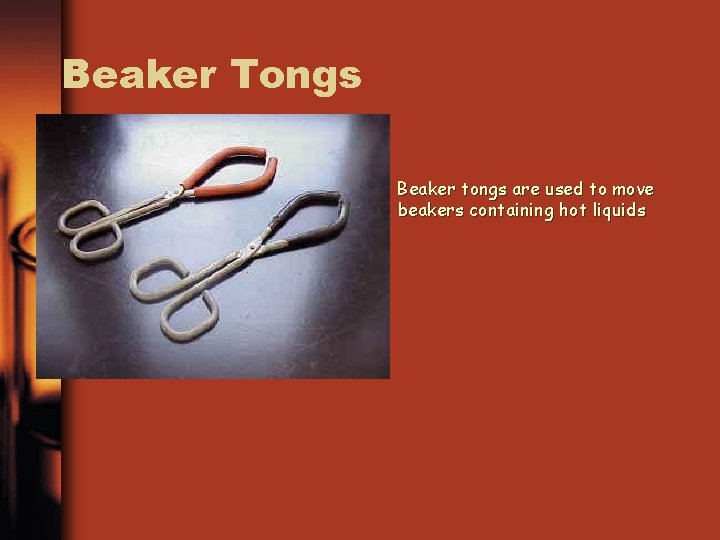 Beaker Tongs

Beaker tongs are used to move beakers containing hot liquids